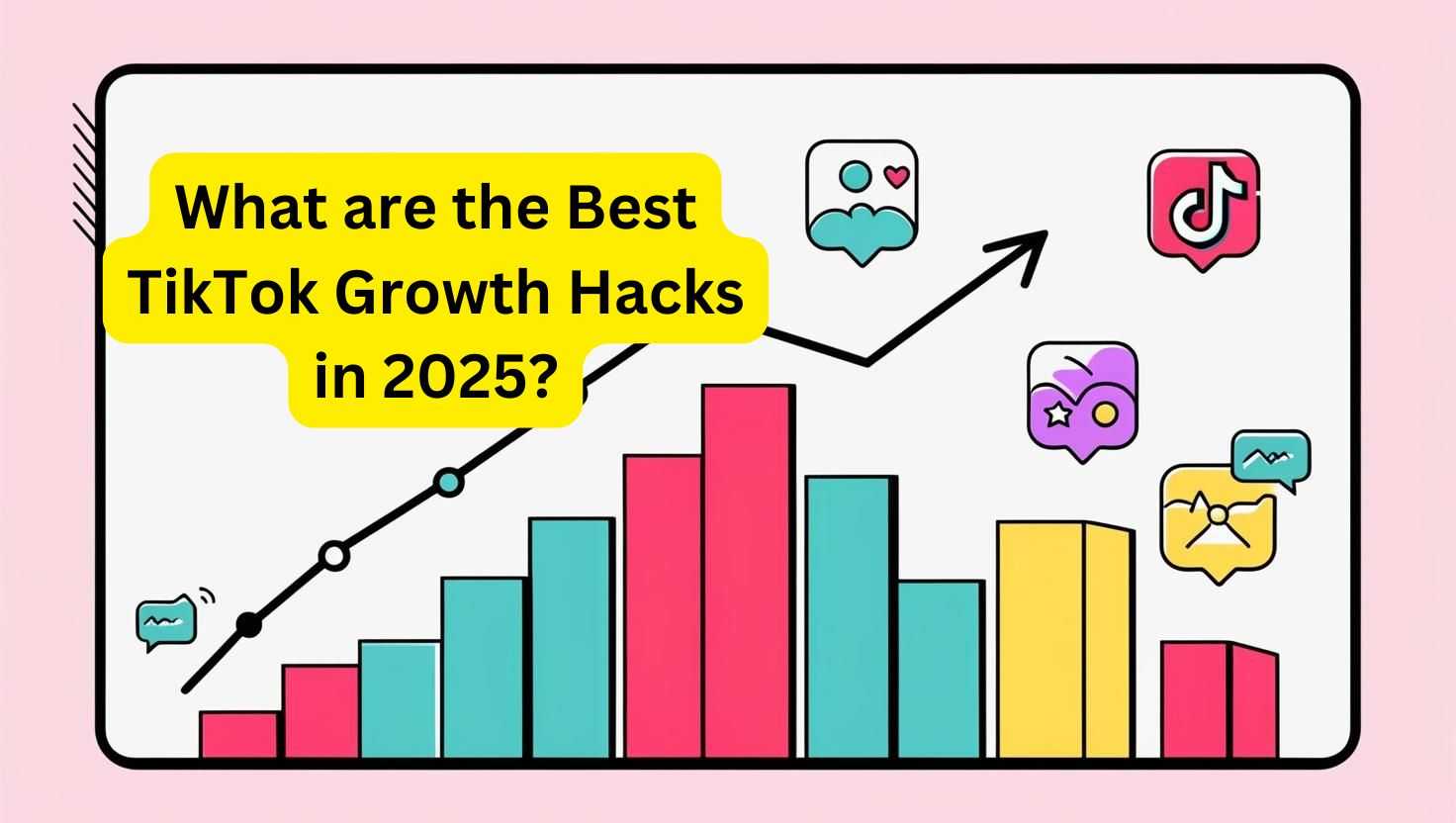 What are the Best TikTok Growth Hacks in 2025?